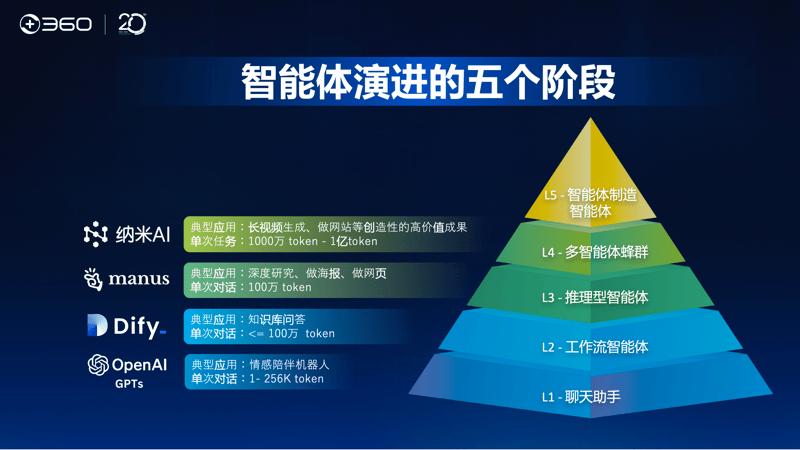 360 | 20

智能体演进的五个阶段

纳米AI
典型应用：长视频生成、做网站等创造性的高价值成果
单次任务：1000万 token - 1亿token

manus
典型应用：深度研究、做海报、做网页
单次对话：100万 token

Dify
典型应用：知识库问答
单次对话：<= 100万 token

OpenAI GPTs
典型应用：情感陪伴机器人
单次对话：1- 256K token

L5 - 智能体制造智能体

L4 - 多智能体蜂群

L3 - 推理型智能体

L2 - 工作流智能体

L1 - 聊天助手